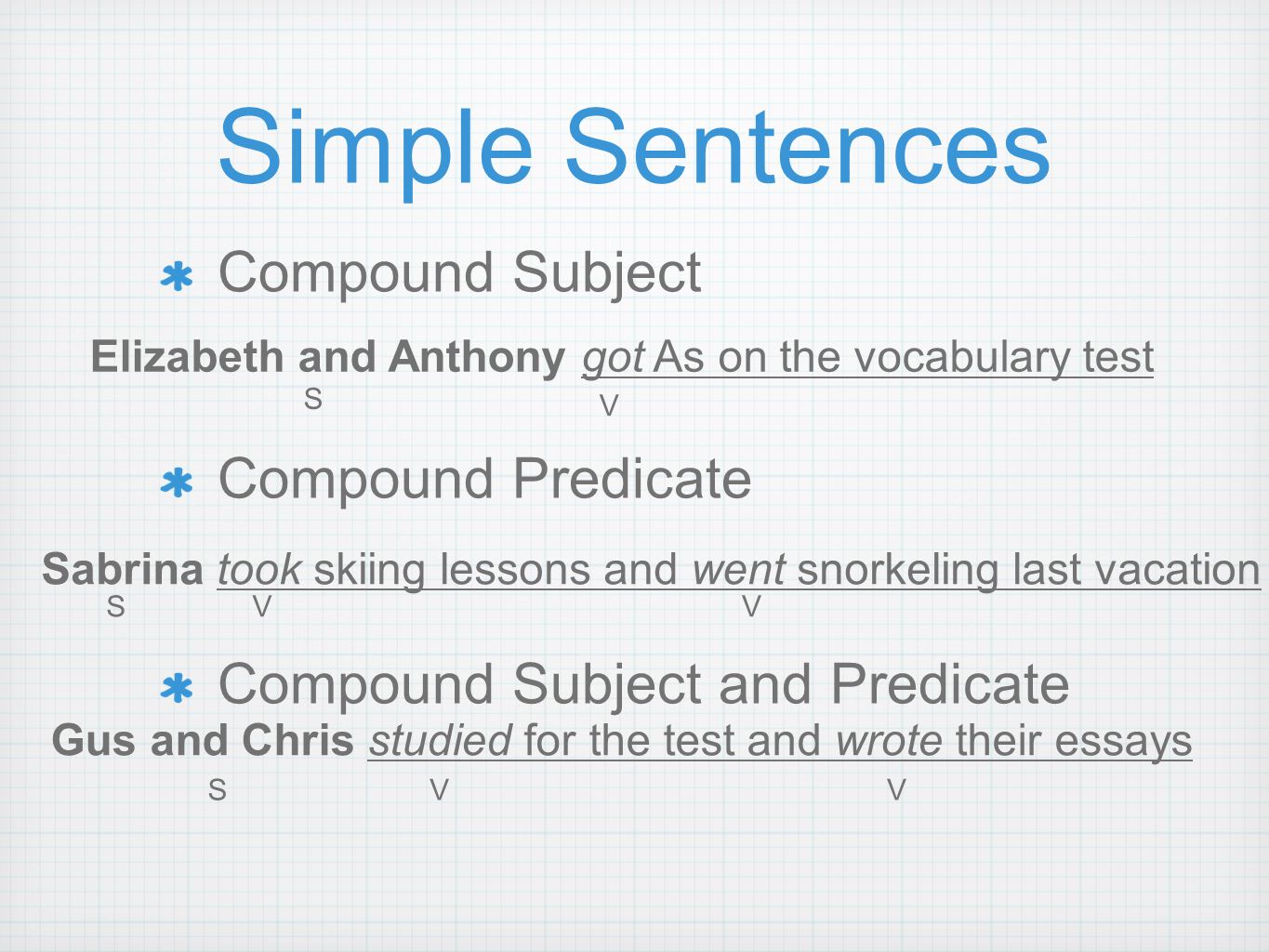 Simple Sentences

Compound Subject

Elizabeth and Anthony got As on the vocabulary test
S V

Compound Predicate

Sabrina took skiing lessons and went snorkeling last vacation
S V V

Compound Subject and Predicate

Gus and Chris studied for the test and wrote their essays
S V V